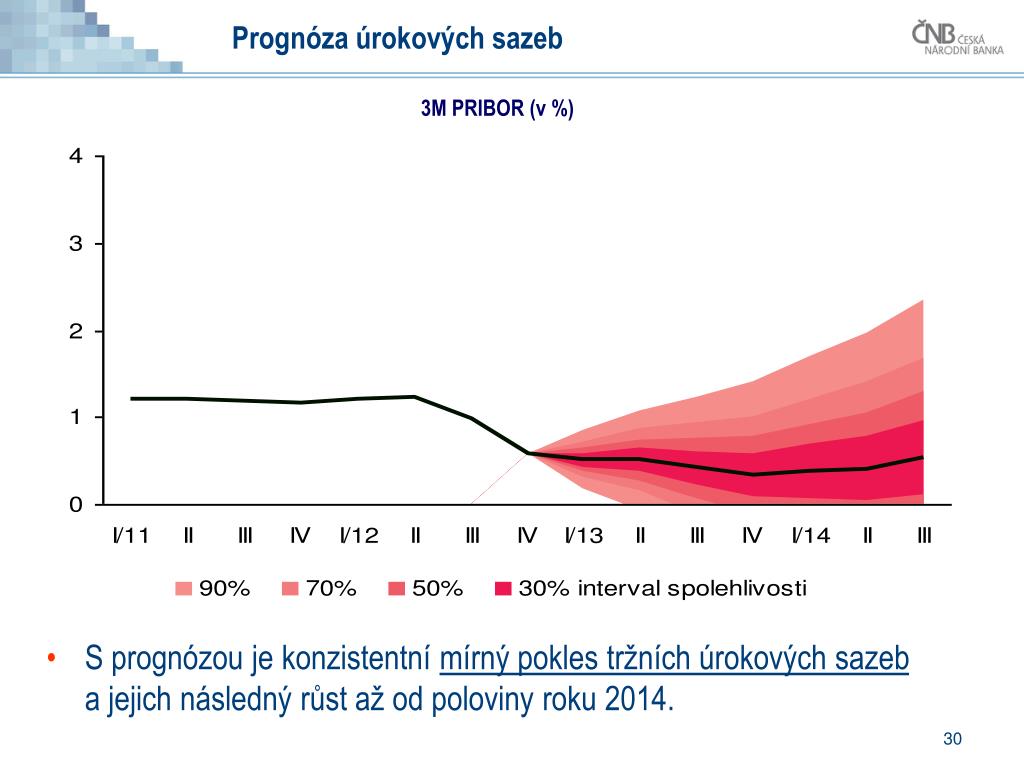 Prognóza úrokových sazeb

ČNB ČESKÁ NÁRODNÍ BANKA

3M PRIBOR (v %)

4
3
2
1
0

I/11 II III IV I/12 II III IV I/13 II III IV I/14 II III

90% 70% 50% 30% interval spolehlivosti

• S prognózou je konzistentní mírný pokles tržních úrokových sazeb a jejich následný růst až od poloviny roku 2014.

30